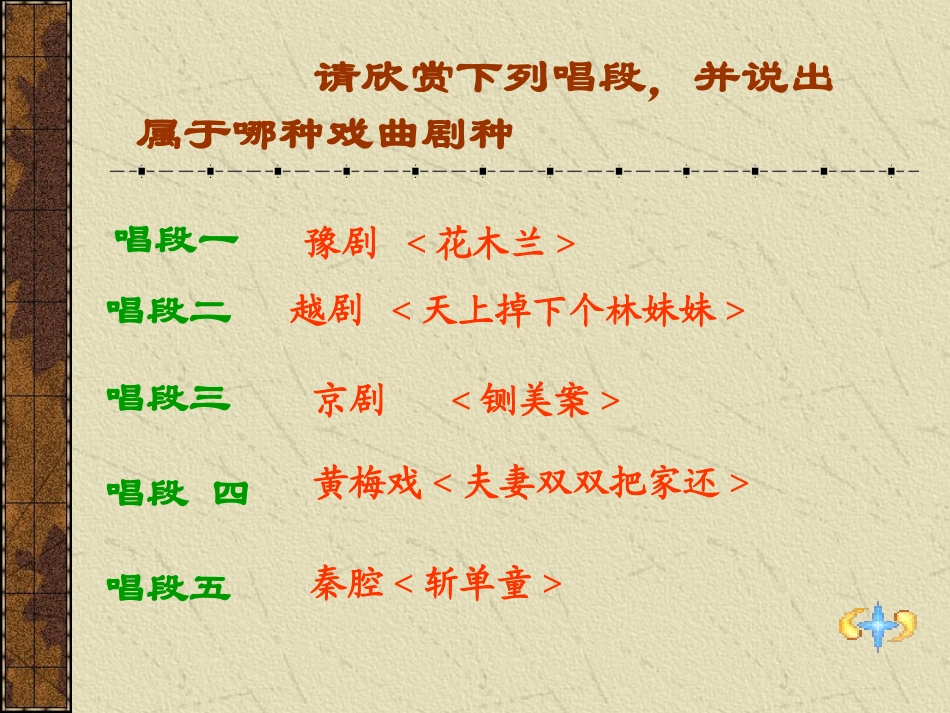 请欣赏下列唱段，并说出属于哪种戏曲剧种

唱段一　豫剧 ＜花木兰＞

唱段二　越剧 ＜天上掉下个林妹妹＞

唱段三　京剧　＜铡美案＞

唱段 四　黄梅戏＜夫妻双双把家还＞

唱段五　秦腔＜斩单童＞